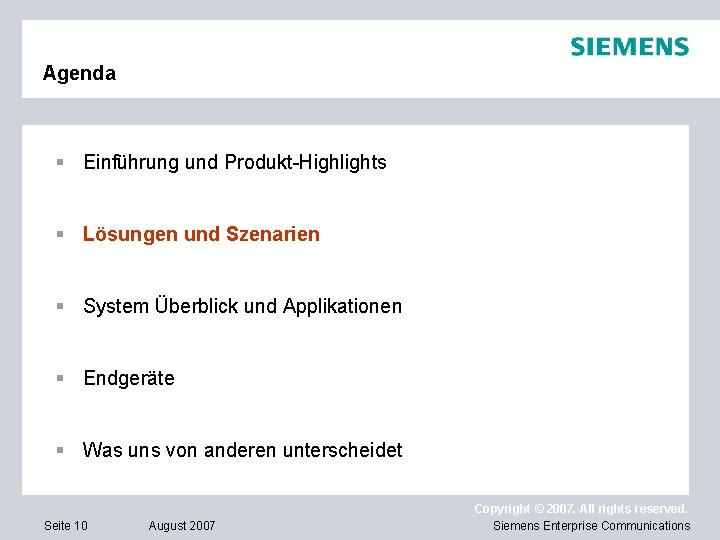 SIEMENS

Agenda

• Einführung und Produkt-Highlights

• Lösungen und Szenarien

• System Überblick und Applikationen

• Endgeräte

• Was uns von anderen unterscheidet

Copyright © 2007. All rights reserved.

Seite 10 August 2007 Siemens Enterprise Communications